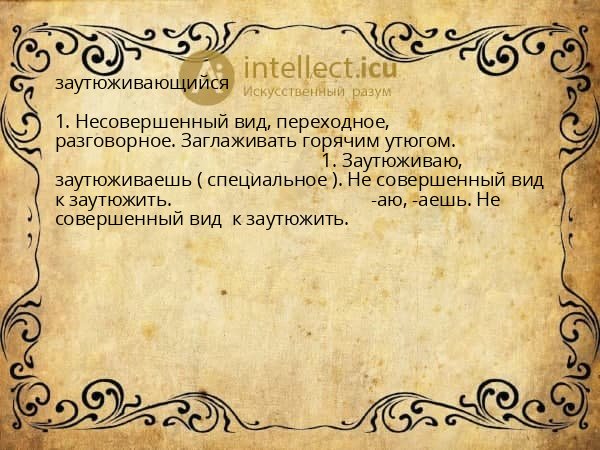 intellect.icu
Искусственный разум

заутюживающийся

1. Несовершенный вид, переходное, разговорное. Заглаживать горячим утюгом. 1. Заутюживаю, заутюживаешь ( специальное ). Не совершенный вид к заутюжить. -аю, -аешь. Не совершенный вид к заутюжить.